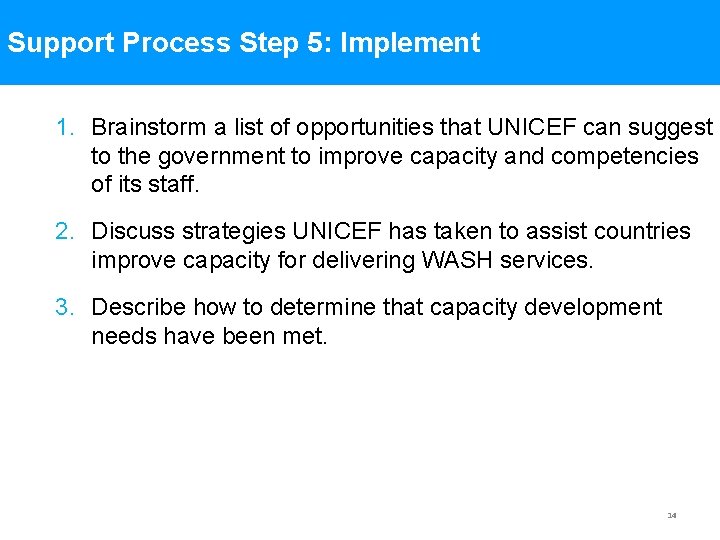 Support Process Step 5: Implement

1. Brainstorm a list of opportunities that UNICEF can suggest to the government to improve capacity and competencies of its staff.

2. Discuss strategies UNICEF has taken to assist countries improve capacity for delivering WASH services.

3. Describe how to determine that capacity development needs have been met.

34